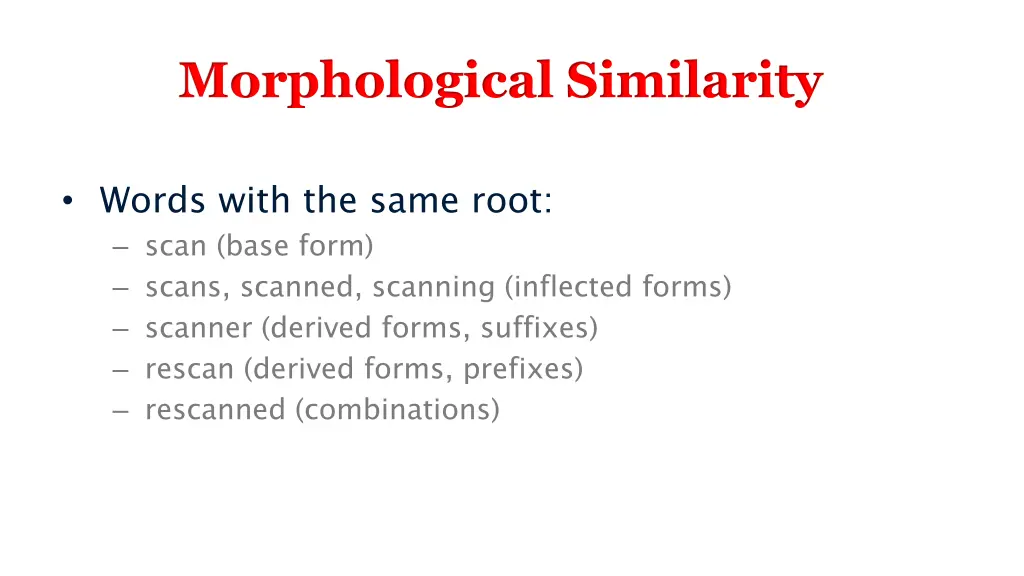 Morphological Similarity

• Words with the same root:
– scan (base form)
– scans, scanned, scanning (inflected forms)
– scanner (derived forms, suffixes)
– rescan (derived forms, prefixes)
– rescanned (combinations)